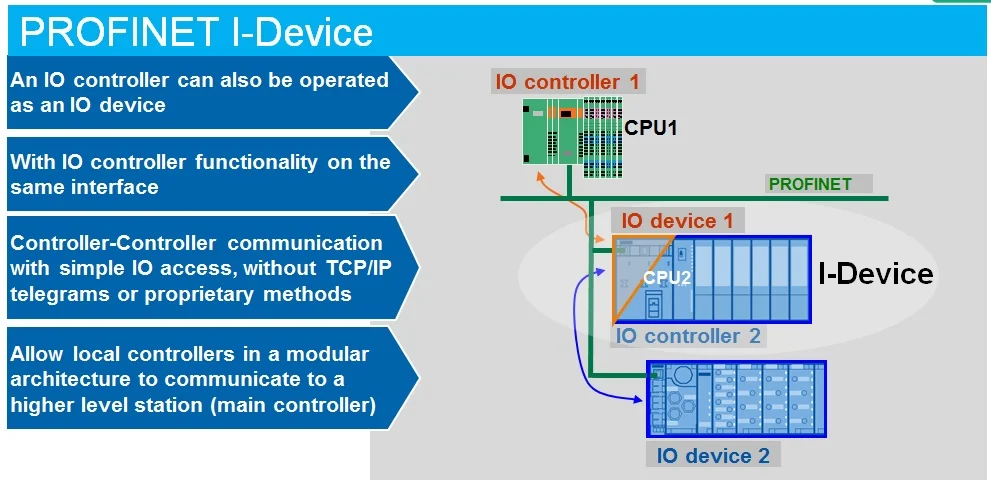 PROFINET I-Device

An IO controller can also be operated as an IO device

With IO controller functionality on the same interface

Controller-Controller communication with simple IO access, without TCP/IP telegrams or proprietary methods

Allow local controllers in a modular architecture to communicate to a higher level station (main controller)

IO controller 1

CPU1

PROFINET

IO device 1

CPU2

I-Device

IO controller 2

IO device 2